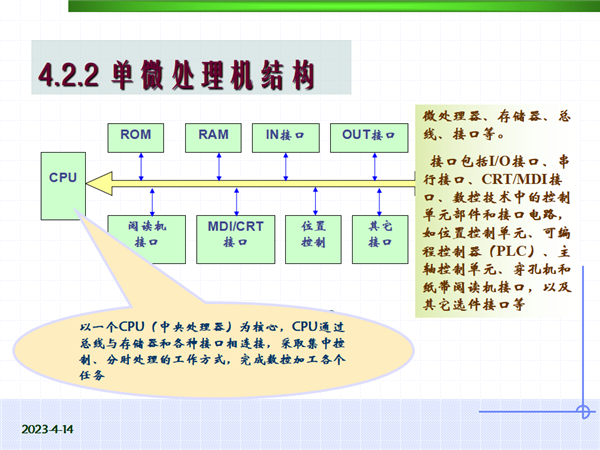 4.2.2 单微处理机结构

ROM

RAM

IN接口

OUT接口

CPU

阅读机接口

MDI/CRT接口

位置控制

其它接口

微处理器、存储器、总线、接口等。

接口包括I/O接口、串行接口、CRT/MDI接口、数控技术中的控制单元部件和接口电路，如位置控制单元、可编程控制器（PLC）、主轴控制单元、穿孔机和纸带阅读机接口，以及其它选件接口等

以一个CPU（中央处理器）为核心，CPU通过总线与存储器和各种接口相连接，采取集中控制、分时处理的工作方式，完成数控加工各个任务

2023-4-14